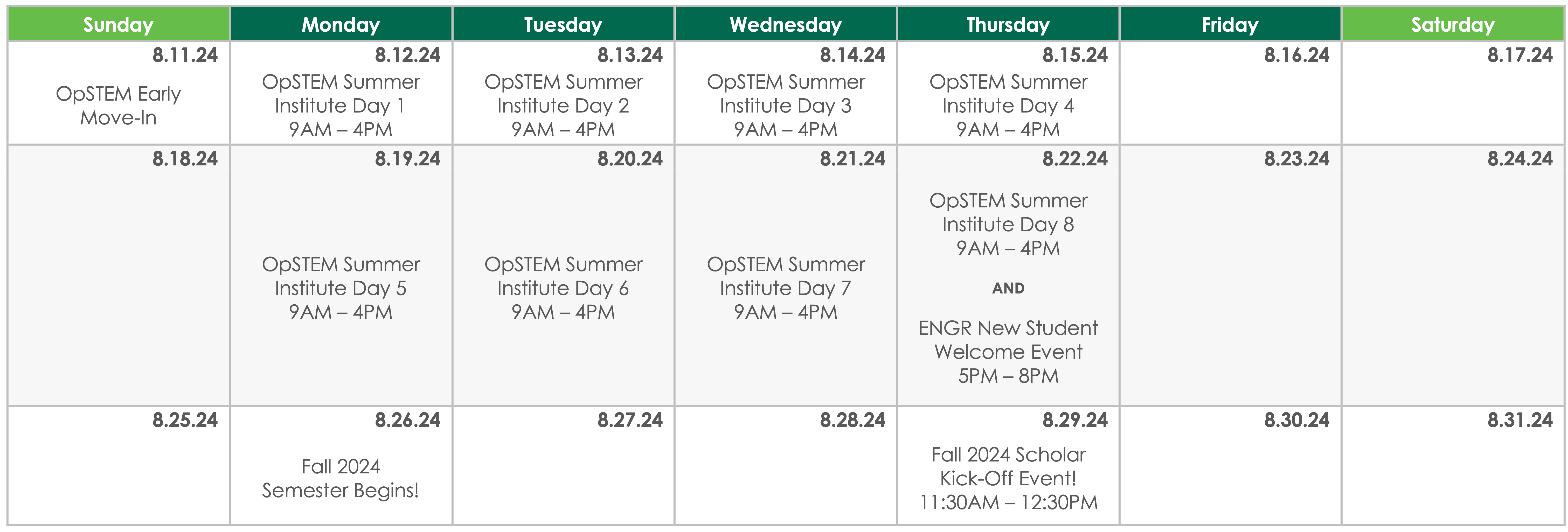 | Sunday | Monday | Tuesday | Wednesday | Thursday | Friday | Saturday |
|---|---|---|---|---|---|---|
| 8.11.24 OpSTEM Early Move-In | 8.12.24 OpSTEM Summer Institute Day 1 9AM – 4PM | 8.13.24 OpSTEM Summer Institute Day 2 9AM – 4PM | 8.14.24 OpSTEM Summer Institute Day 3 9AM – 4PM | 8.15.24 OpSTEM Summer Institute Day 4 9AM – 4PM | 8.16.24 | 8.17.24 |
| 8.18.24 | 8.19.24 OpSTEM Summer Institute Day 5 9AM – 4PM | 8.20.24 OpSTEM Summer Institute Day 6 9AM – 4PM | 8.21.24 OpSTEM Summer Institute Day 7 9AM – 4PM | 8.22.24 OpSTEM Summer Institute Day 8 9AM – 4PM AND ENGR New Student Welcome Event 5PM – 8PM | 8.23.24 | 8.24.24 |
| 8.25.24 | 8.26.24 Fall 2024 Semester Begins! | 8.27.24 | 8.28.24 | 8.29.24 Fall 2024 Scholar Kick-Off Event! 11:30AM – 12:30PM | 8.30.24 | 8.31.24 |